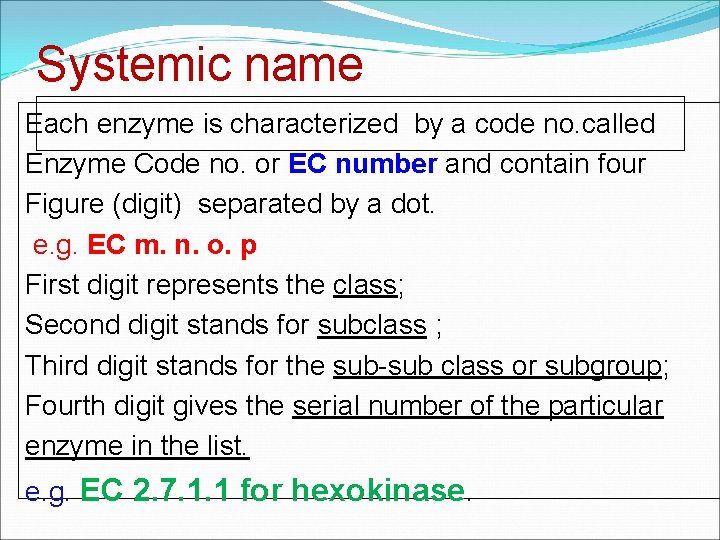 Systemic name

Each enzyme is characterized by a code no.called Enzyme Code no. or EC number and contain four Figure (digit) separated by a dot.

e.g. EC m. n. o. p

First digit represents the class;

Second digit stands for subclass ;

Third digit stands for the sub-sub class or subgroup;

Fourth digit gives the serial number of the particular enzyme in the list.

e.g. EC 2.7.1.1 for hexokinase.